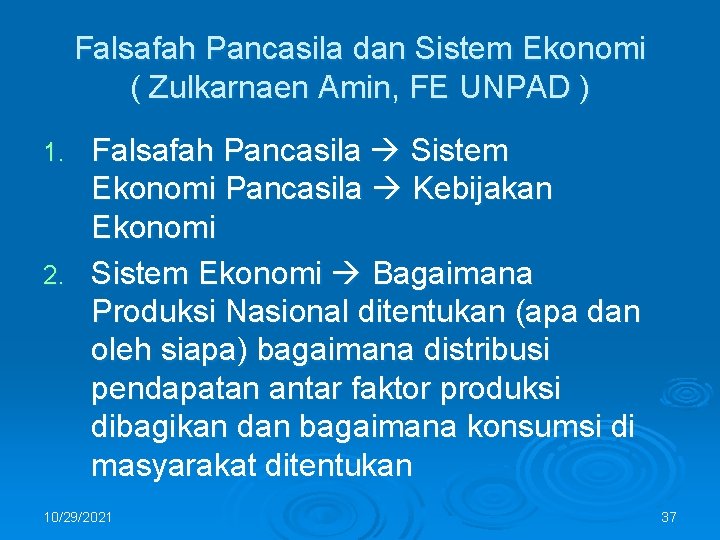 Falsafah Pancasila dan Sistem Ekonomi ( Zulkarnaen Amin, FE UNPAD )

1. Falsafah Pancasila → Sistem Ekonomi Pancasila → Kebijakan Ekonomi
2. Sistem Ekonomi → Bagaimana Produksi Nasional ditentukan (apa dan oleh siapa) bagaimana distribusi pendapatan antar faktor produksi dibagikan dan bagaimana konsumsi di masyarakat ditentukan

10/29/2021

37